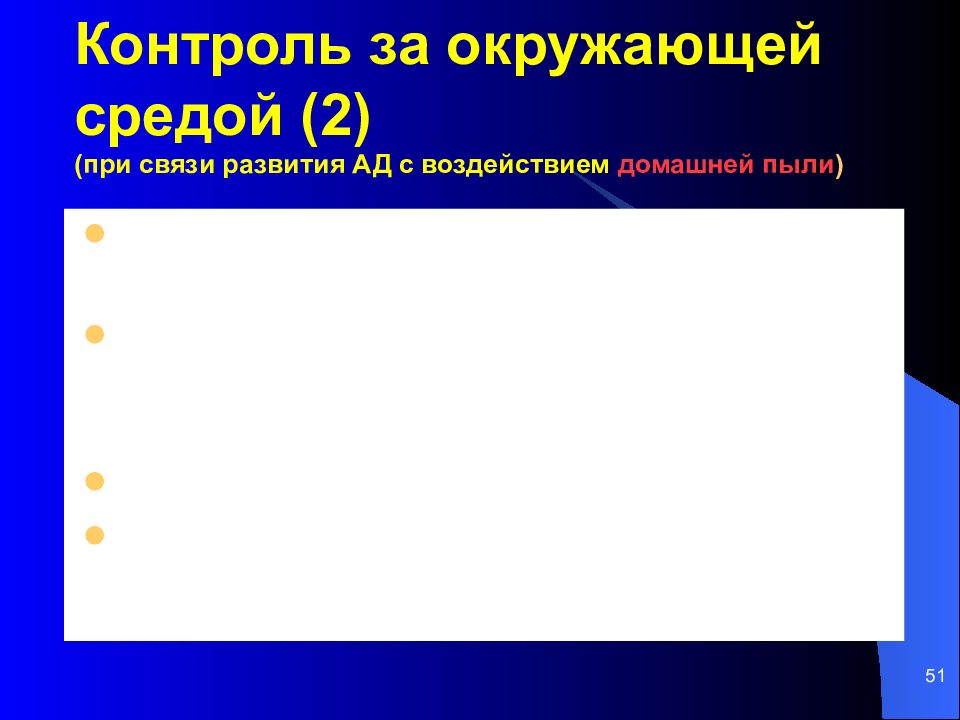 Контроль за окружающей средой (2)
(при связи развития АД с воздействием домашней пыли)

51